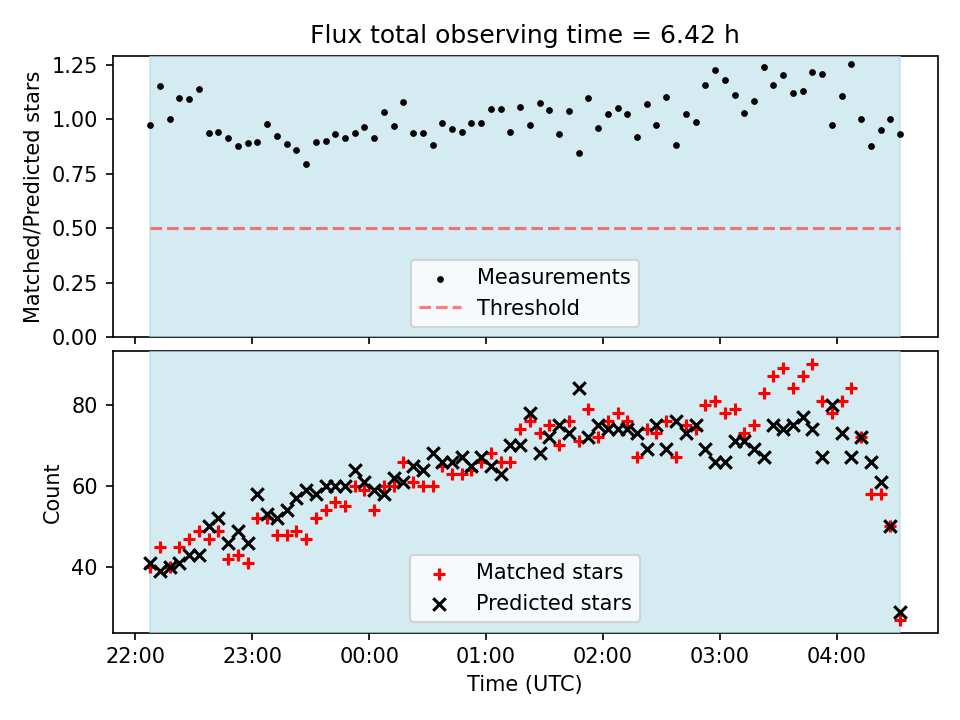 Flux total observing time = 6.42 h

Matched/Predicted stars

1.25
1.00
0.75
0.50
0.25
0.00

Measurements
Threshold

Count

80
60
40

Matched stars
Predicted stars

22:00 23:00 00:00 01:00 02:00 03:00 04:00

Time (UTC)